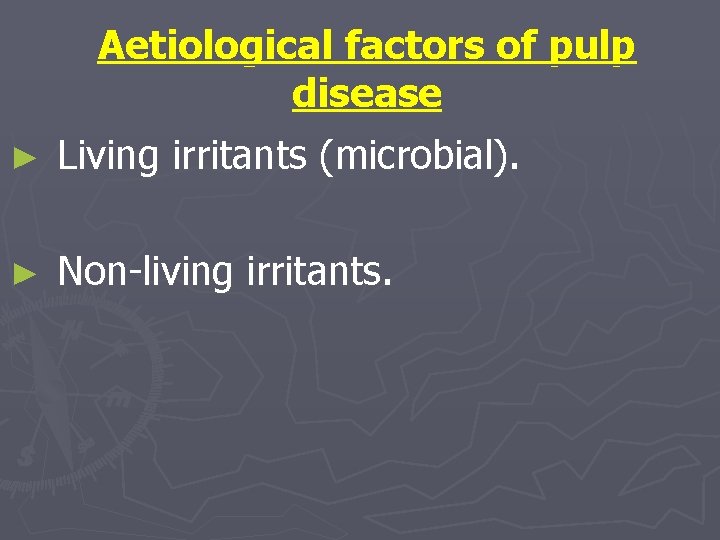 Aetiological factors of pulp disease

► Living irritants (microbial).

► Non-living irritants.